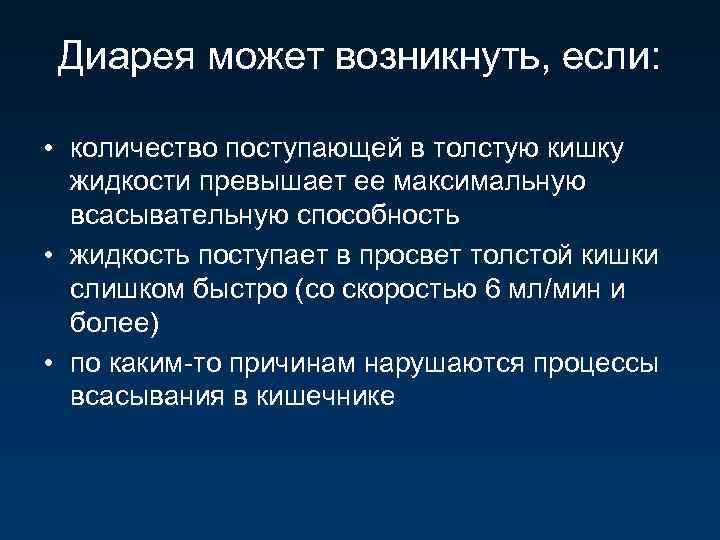 Диарея может возникнуть, если:

• количество поступающей в толстую кишку жидкости превышает ее максимальную всасывательную способность
• жидкость поступает в просвет толстой кишки слишком быстро (со скоростью 6 мл/мин и более)
• по каким-то причинам нарушаются процессы всасывания в кишечнике